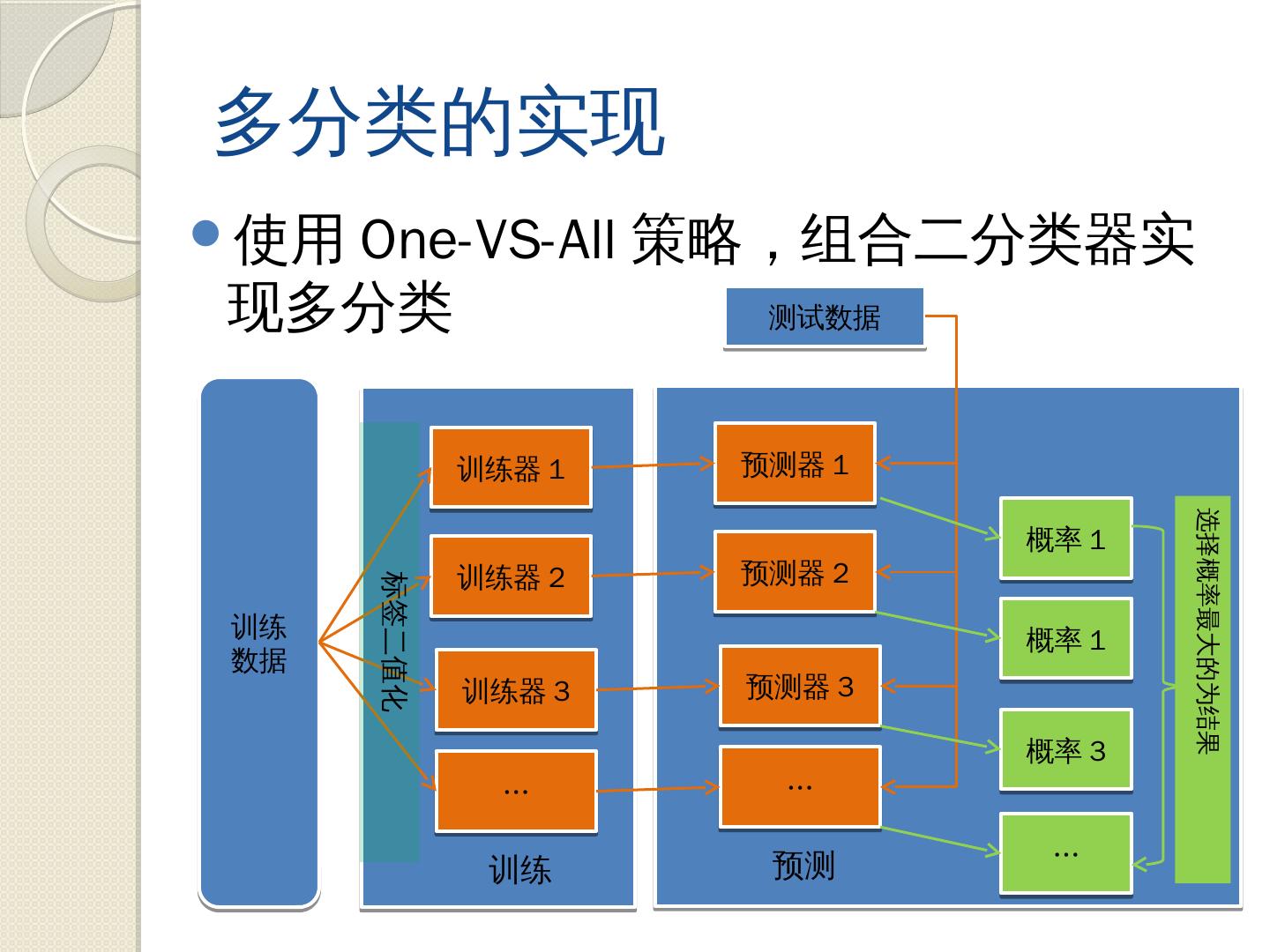 多分类的实现

使用 One-VS-All 策略，组合二分类器实现多分类

测试数据

训练数据

标签二值化

训练器 1

训练器 2

训练器 3

...

训练

预测器 1

预测器 2

预测器 3

...

预测

概率 1

概率 1

概率 3

...

选择概率最大的为结果